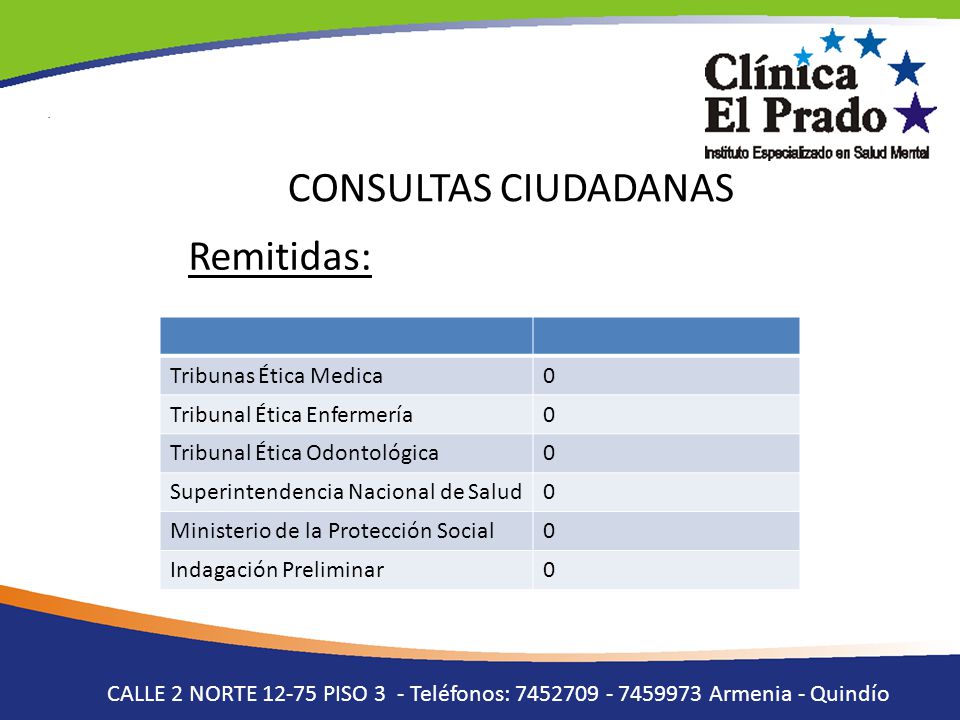 Clínica El Prado
Instituto Especializado en Salud Mental

CONSULTAS CIUDADANAS

Remitidas:

| | |
|---|---|
| Tribunas Ética Medica | 0 |
| Tribunal Ética Enfermería | 0 |
| Tribunal Ética Odontológica | 0 |
| Superintendencia Nacional de Salud | 0 |
| Ministerio de la Protección Social | 0 |
| Indagación Preliminar | 0 |

CALLE 2 NORTE 12-75 PISO 3 - Teléfonos: 7452709 - 7459973 Armenia - Quindío